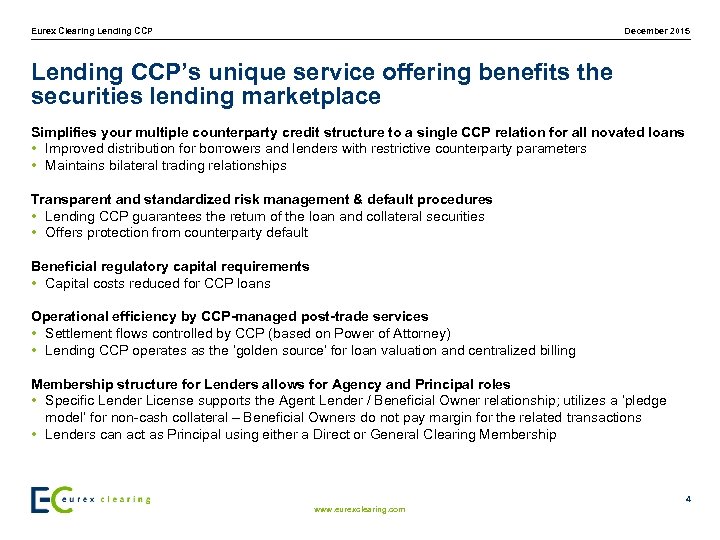 Eurex Clearing Lending CCP

December 2015

Lending CCP's unique service offering benefits the securities lending marketplace

Simplifies your multiple counterparty credit structure to a single CCP relation for all novated loans
• Improved distribution for borrowers and lenders with restrictive counterparty parameters
• Maintains bilateral trading relationships

Transparent and standardized risk management & default procedures
• Lending CCP guarantees the return of the loan and collateral securities
• Offers protection from counterparty default

Beneficial regulatory capital requirements
• Capital costs reduced for CCP loans

Operational efficiency by CCP-managed post-trade services
• Settlement flows controlled by CCP (based on Power of Attorney)
• Lending CCP operates as the 'golden source' for loan valuation and centralized billing

Membership structure for Lenders allows for Agency and Principal roles
• Specific Lender License supports the Agent Lender / Beneficial Owner relationship; utilizes a 'pledge model' for non-cash collateral – Beneficial Owners do not pay margin for the related transactions
• Lenders can act as Principal using either a Direct or General Clearing Membership

EC eurex clearing

www.eurexclearing.com

4